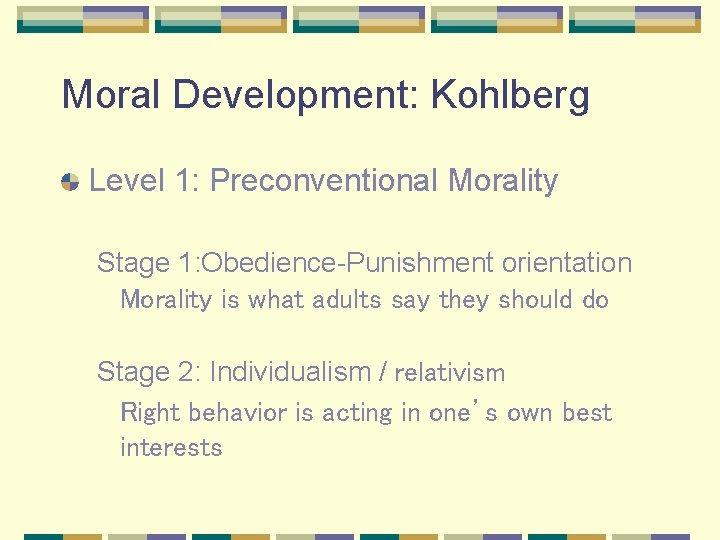 Moral Development: Kohlberg

Level 1: Preconventional Morality

Stage 1:Obedience-Punishment orientation

Morality is what adults say they should do

Stage 2: Individualism / relativism

Right behavior is acting in one's own best interests